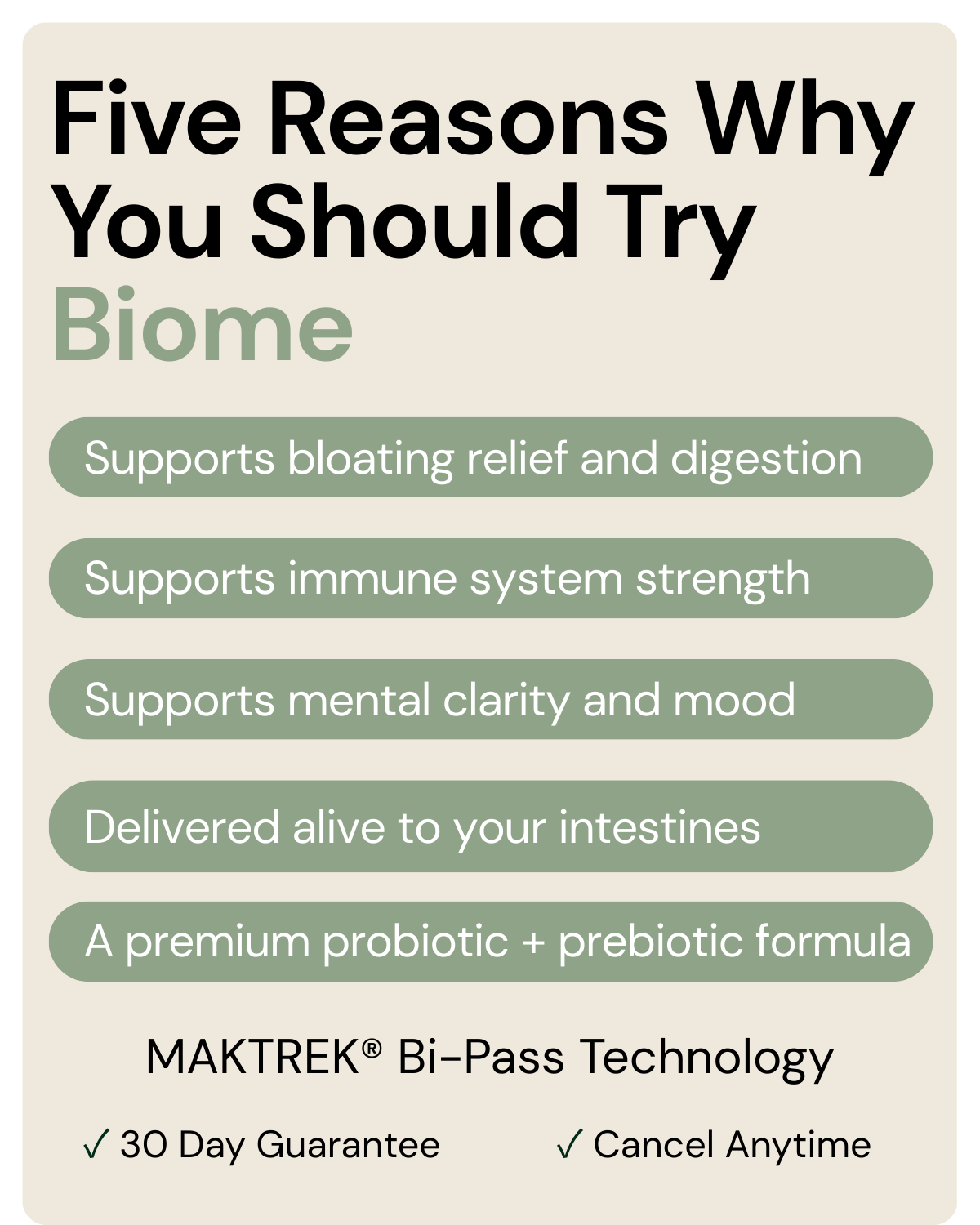 Five Reasons Why You Should Try Biome

Supports bloating relief and digestion

Supports immune system strength

Supports mental clarity and mood

Delivered alive to your intestines

A premium probiotic + prebiotic formula

MAKTREK® Bi-Pass Technology

✓ 30 Day Guarantee ✓ Cancel Anytime